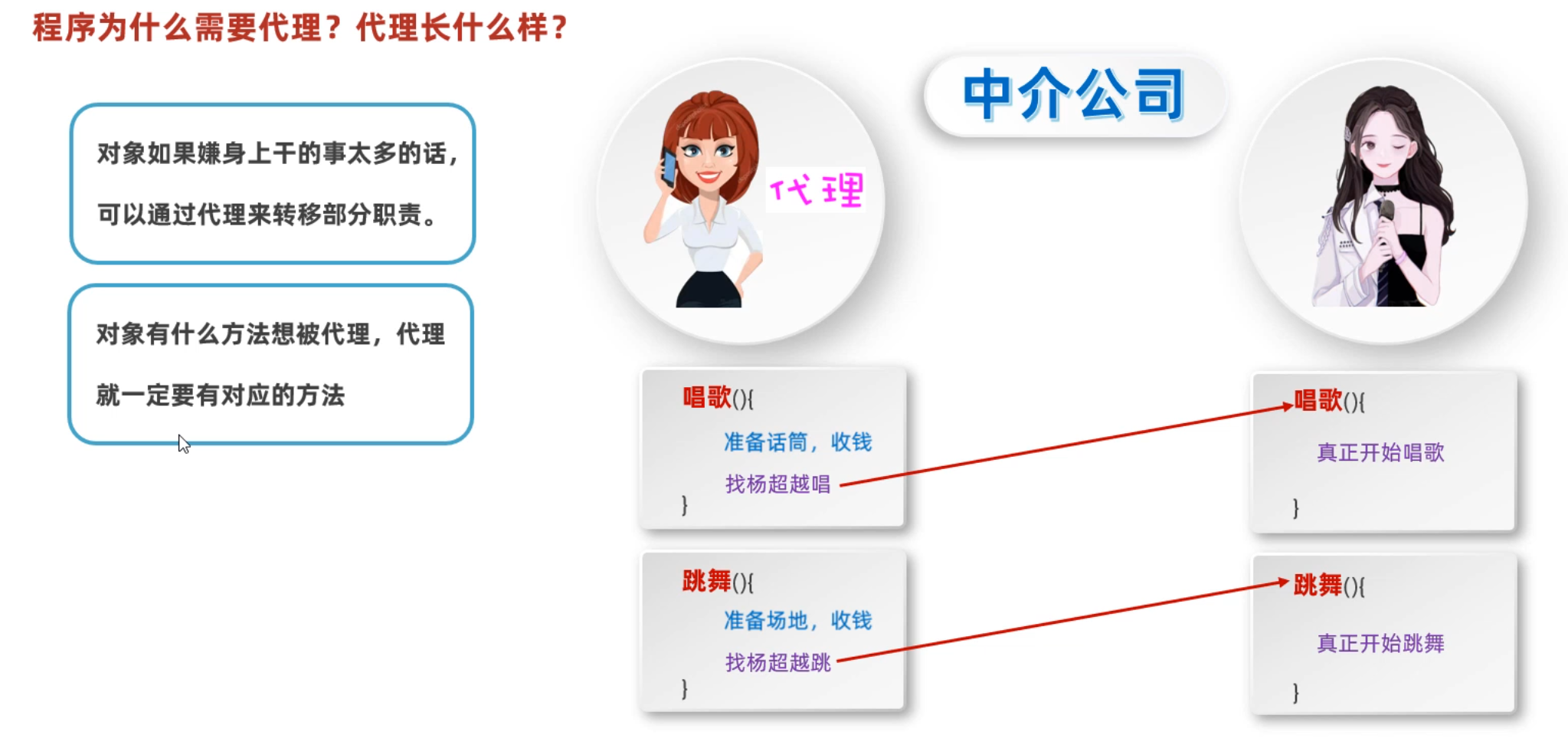 程序为什么需要代理？代理长什么样？

对象如果嫌身上干的事太多的话，可以通过代理来转移部分职责。

对象有什么方法想被代理，代理就一定要有对应的方法

中介公司

代理

唱歌(){
准备话筒，收钱
找杨超越唱
}

跳舞(){
准备场地，收钱
找杨超越跳
}

唱歌(){
真正开始唱歌
}

跳舞(){
真正开始跳舞
}